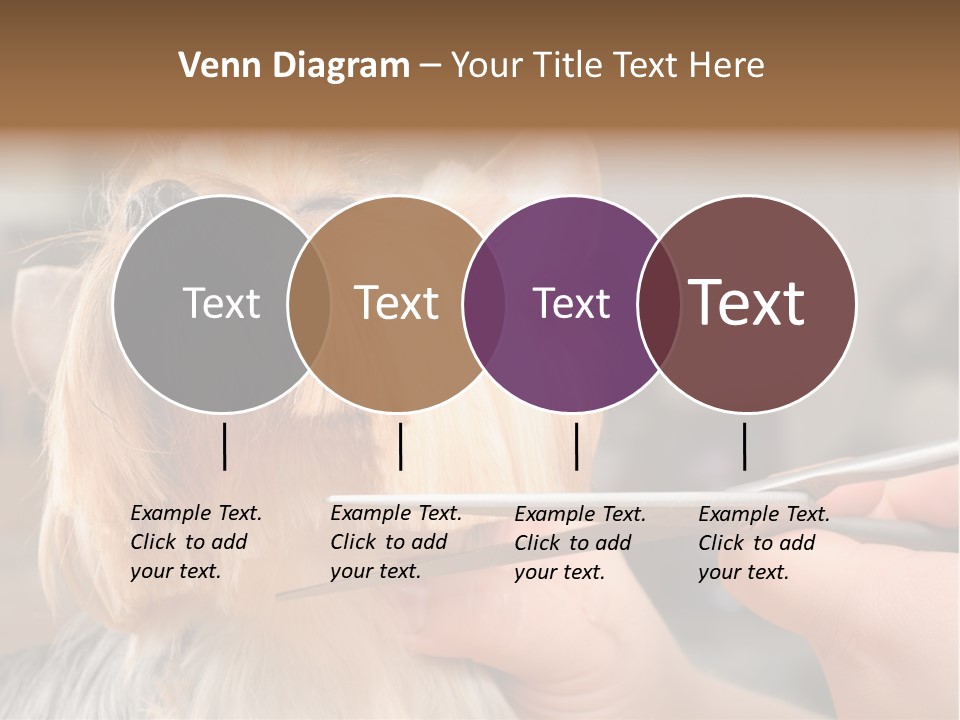 Venn Diagram – Your Title Text Here

Text

Text

Text

Text

Example Text. Click to add your text.

Example Text. Click to add your text.

Example Text. Click to add your text.

Example Text. Click to add your text.